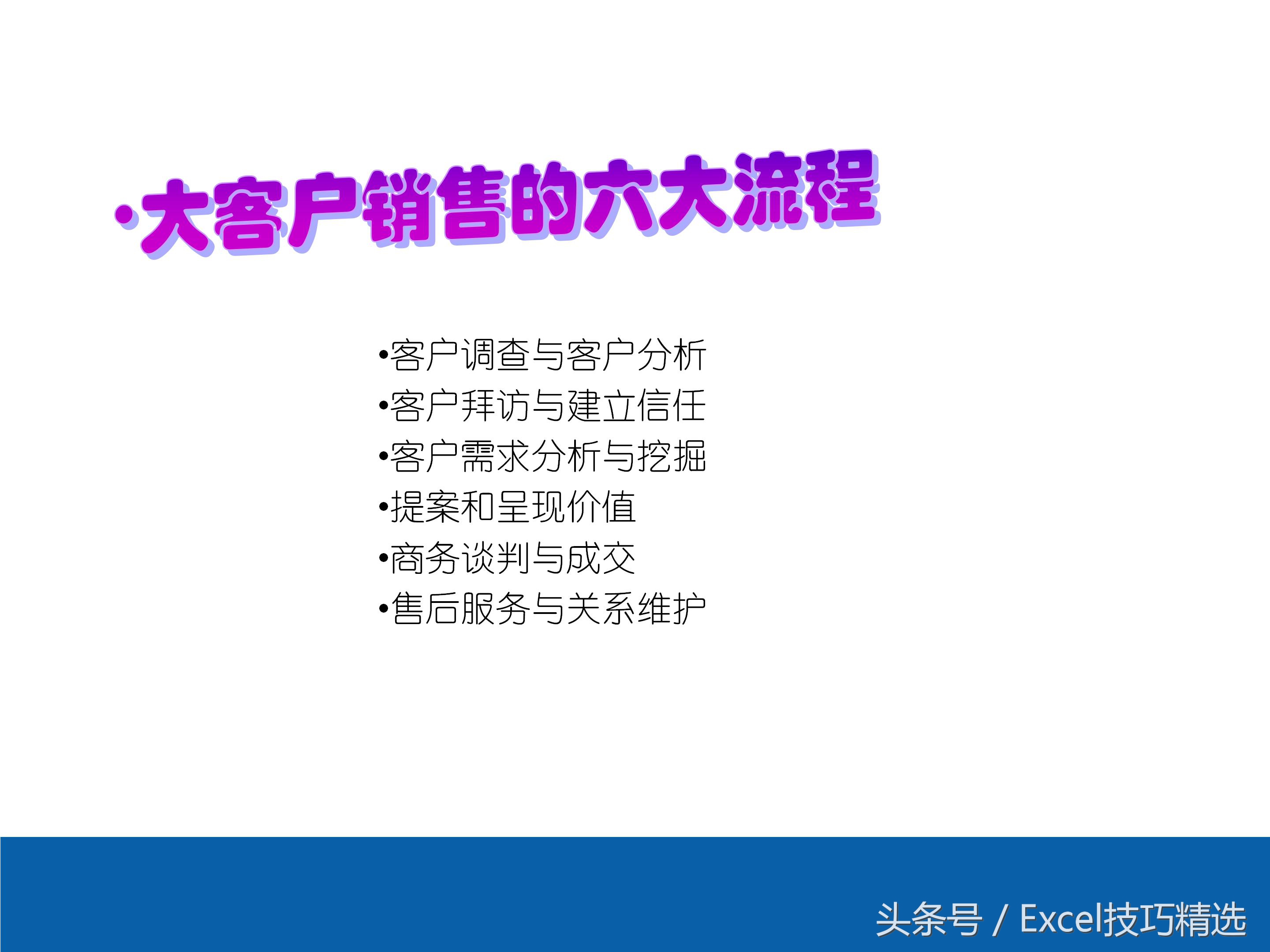 ·大客户销售的六大流程

•客户调查与客户分析
•客户拜访与建立信任
•客户需求分析与挖掘
•提案和呈现价值
•商务谈判与成交
•售后服务与关系维护

头条号 / Excel技巧精选